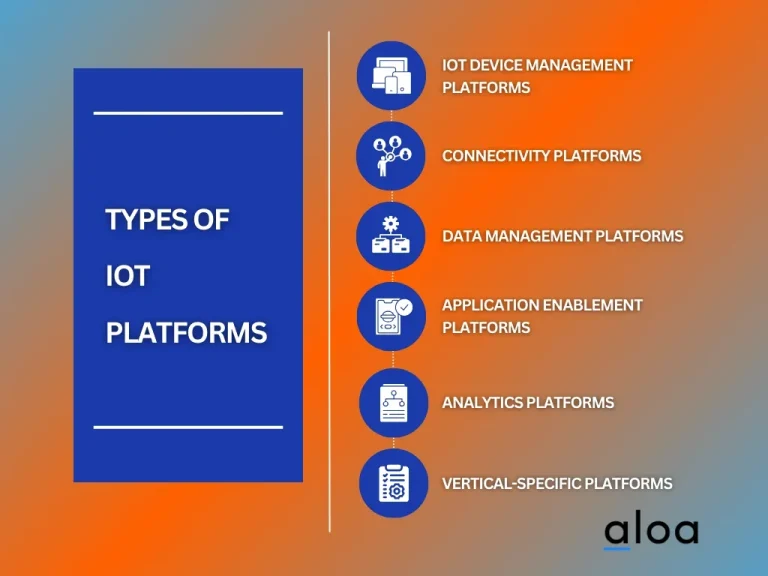 TYPES OF IOT PLATFORMS

IOT DEVICE MANAGEMENT PLATFORMS

CONNECTIVITY PLATFORMS

DATA MANAGEMENT PLATFORMS

APPLICATION ENABLEMENT PLATFORMS

ANALYTICS PLATFORMS

VERTICAL-SPECIFIC PLATFORMS

aloa